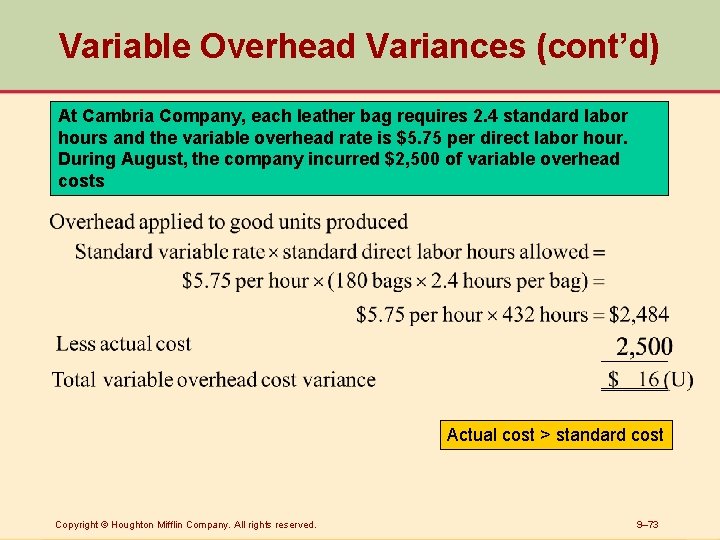 Variable Overhead Variances (cont'd)

At Cambria Company, each leather bag requires 2.4 standard labor hours and the variable overhead rate is \$5.75 per direct labor hour. During August, the company incurred \$2,500 of variable overhead costs

Overhead applied to good units produced

Standard variable rate $\times$ standard direct labor hours allowed =

\$5.75 per hour $\times$ (180 bags $\times$ 2.4 hours per bag) =

\$5.75 per hour $\times$ 432 hours = \$2,484

Less actual cost 2,500

Total variable overhead cost variance \$ 16 (U)

Actual cost > standard cost

Copyright © Houghton Mifflin Company. All rights reserved.

9–73